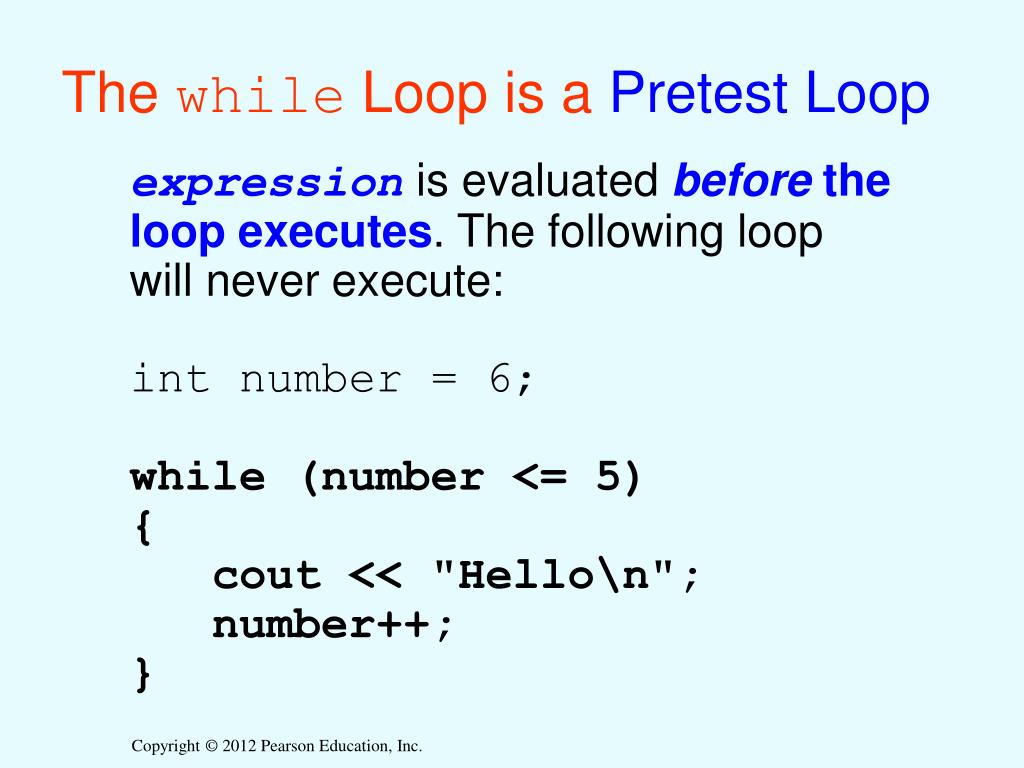 The while Loop is a Pretest Loop

expression is evaluated before the loop executes. The following loop will never execute:

int number = 6;

while (number <= 5)
{
   cout << "Hello\n";
   number++;
}

Copyright © 2012 Pearson Education, Inc.